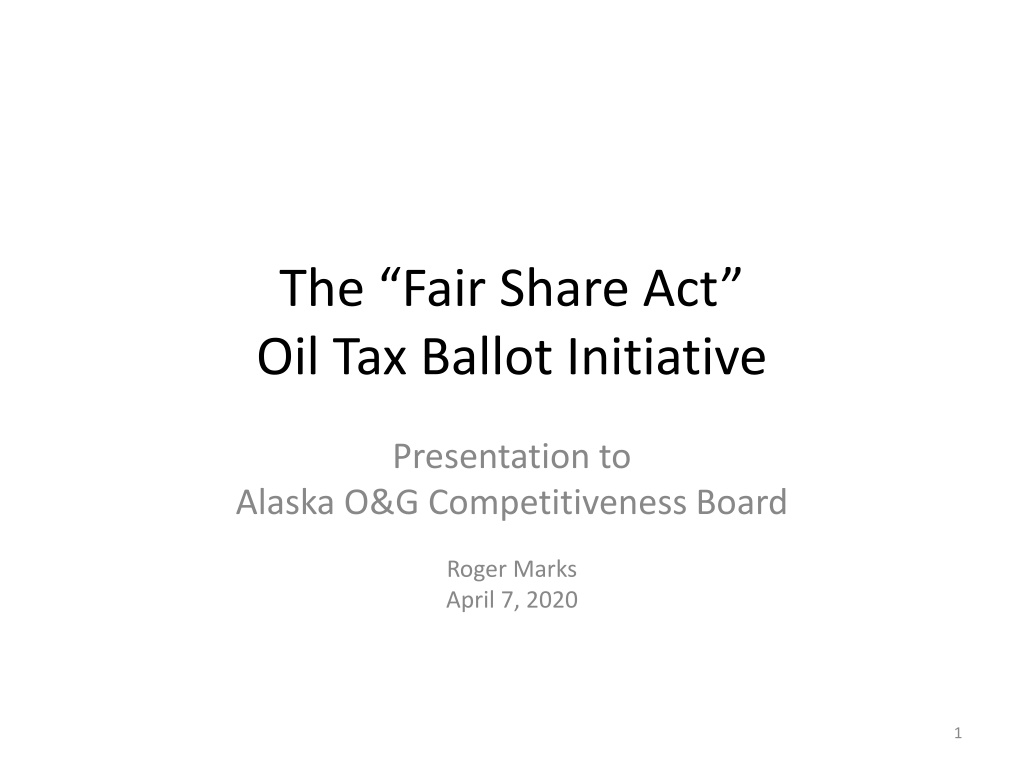 The “Fair Share Act”
Oil Tax Ballot Initiative

Presentation to
Alaska O&G Competitiveness Board

Roger Marks
April 7, 2020

1